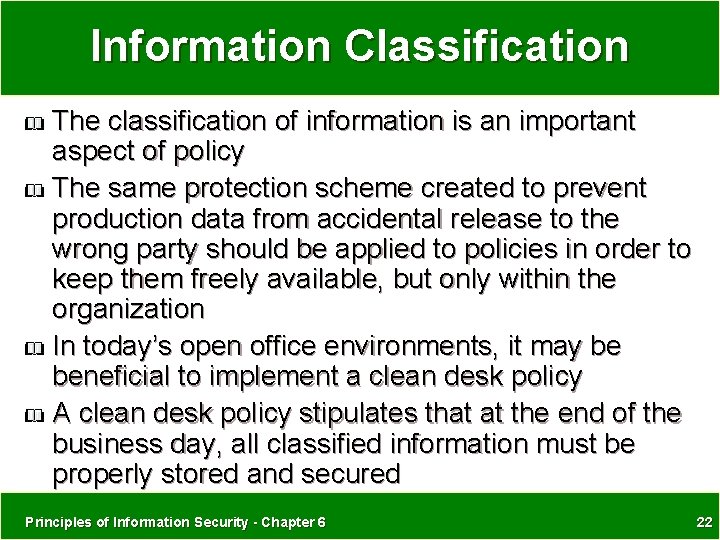 Information Classification

The classification of information is an important aspect of policy

The same protection scheme created to prevent production data from accidental release to the wrong party should be applied to policies in order to keep them freely available, but only within the organization

In today's open office environments, it may be beneficial to implement a clean desk policy

A clean desk policy stipulates that at the end of the business day, all classified information must be properly stored and secured

Principles of Information Security - Chapter 6

22